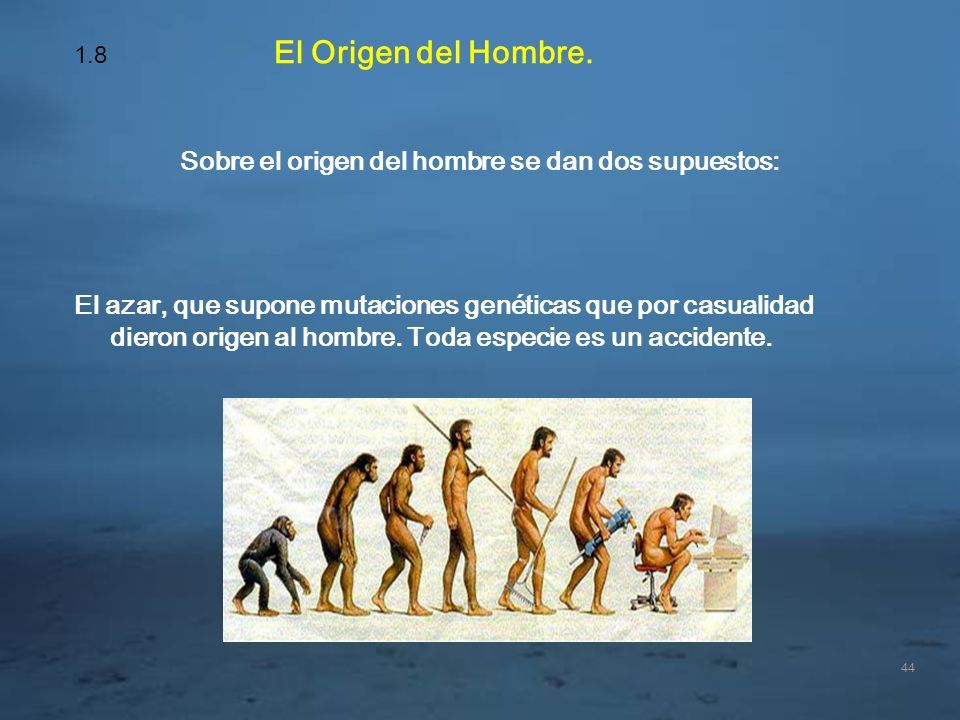 1.8 El Origen del Hombre.

Sobre el origen del hombre se dan dos supuestos:

El azar, que supone mutaciones genéticas que por casualidad dieron origen al hombre. Toda especie es un accidente.

44